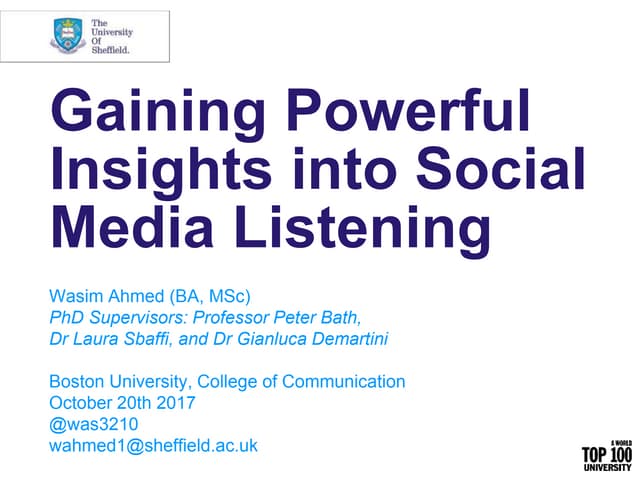 The University Of Sheffield.

Gaining Powerful Insights into Social Media Listening

Wasim Ahmed (BA, MSc)
PhD Supervisors: Professor Peter Bath, Dr Laura Sbaffi, and Dr Gianluca Demartini

Boston University, College of Communication
October 20th 2017
@was3210
wahmed1@sheffield.ac.uk

A WORLD TOP 100 UNIVERSITY